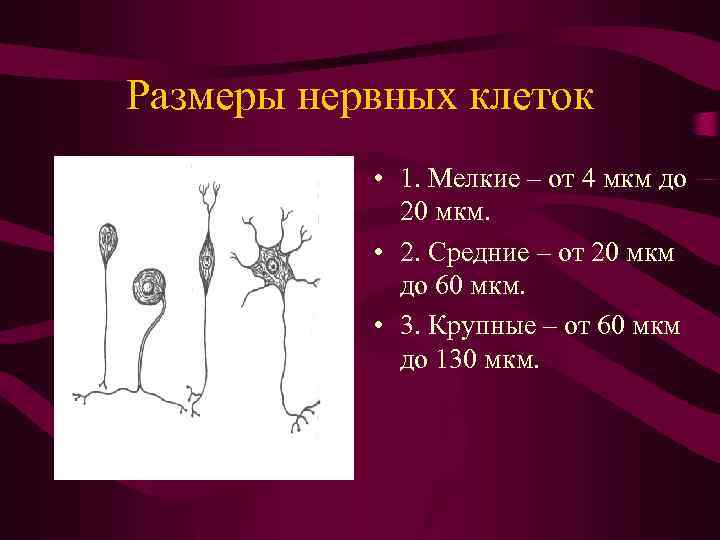 Размеры нервных клеток

• 1. Мелкие – от 4 мкм до 20 мкм.
• 2. Средние – от 20 мкм до 60 мкм.
• 3. Крупные – от 60 мкм до 130 мкм.